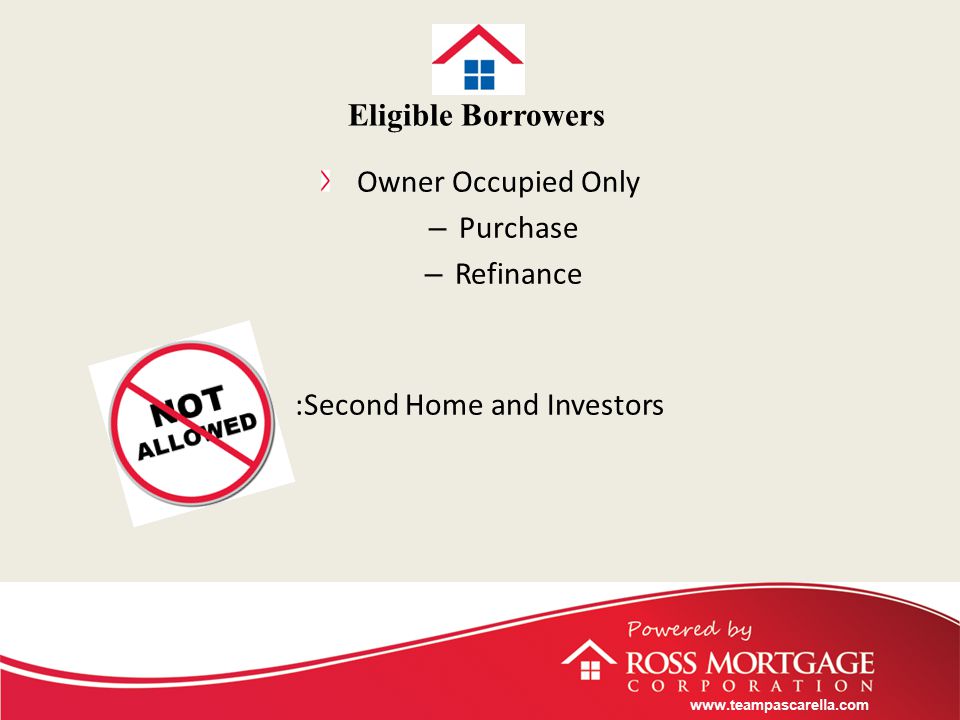 Eligible Borrowers

Owner Occupied Only
– Purchase
– Refinance

NOT ALLOWED

:Second Home and Investors

Powered by
ROSS MORTGAGE
CORPORATION
www.teampascarella.com